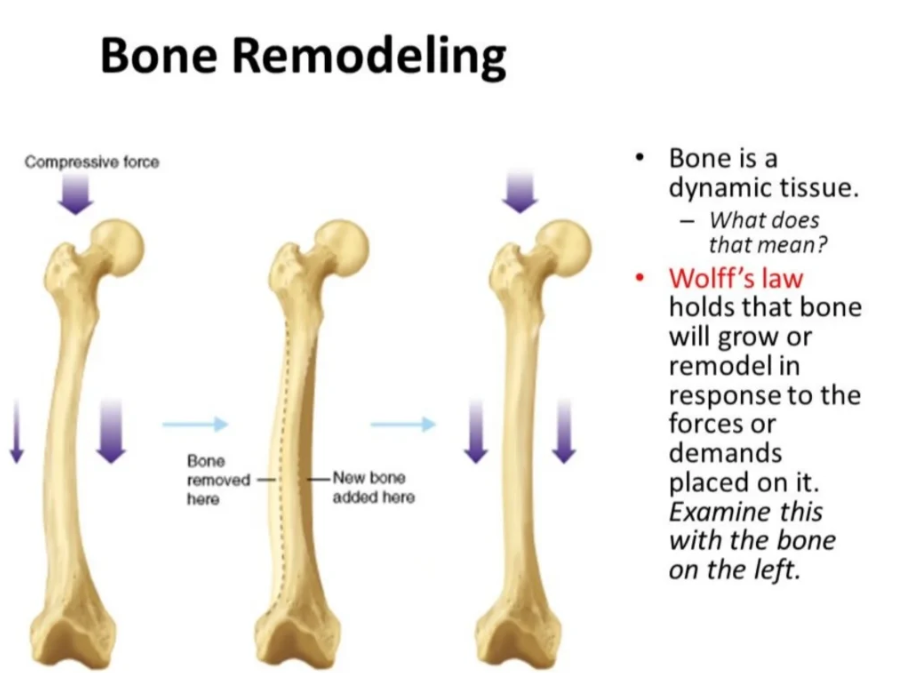 Bone Remodeling

Compressive force

Bone removed here

New bone added here

• Bone is a dynamic tissue.
– What does that mean?
• Wolff's law holds that bone will grow or remodel in response to the forces or demands placed on it. Examine this with the bone on the left.